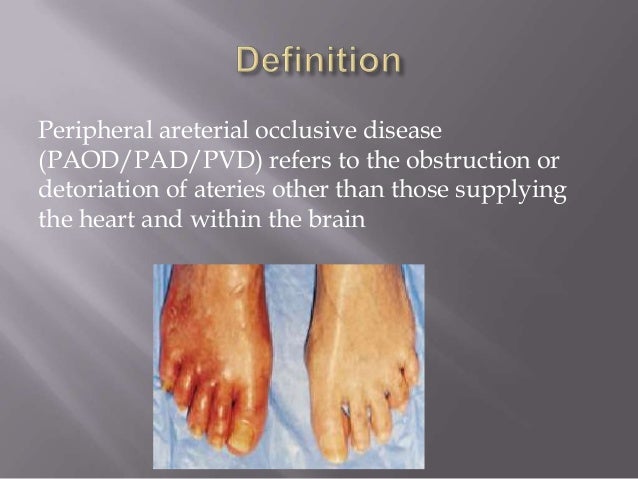 Definition

Peripheral areterial occlusive disease (PAOD/PAD/PVD) refers to the obstruction or detoriation of ateries other than those supplying the heart and within the brain